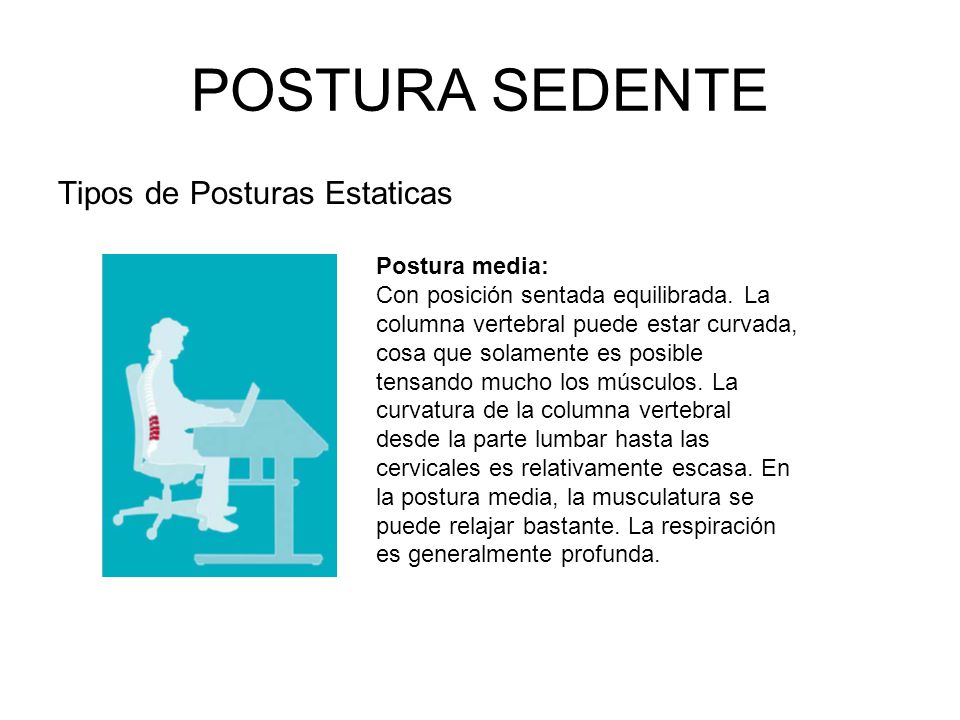 POSTURA SEDENTE

Tipos de Posturas Estaticas

Postura media:
Con posición sentada equilibrada. La columna vertebral puede estar curvada, cosa que solamente es posible tensando mucho los músculos. La curvatura de la columna vertebral desde la parte lumbar hasta las cervicales es relativamente escasa. En la postura media, la musculatura se puede relajar bastante. La respiración es generalmente profunda.